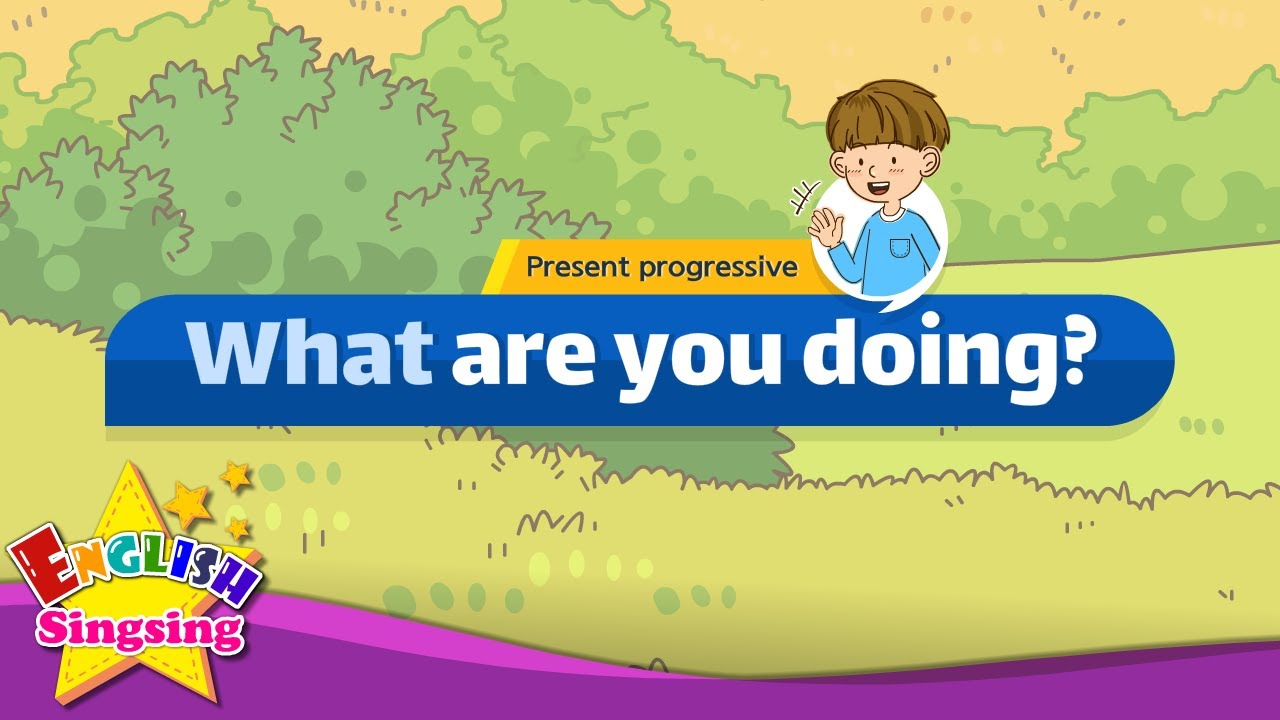 Present progressive

What are you doing?

ENGLISH
Singsing